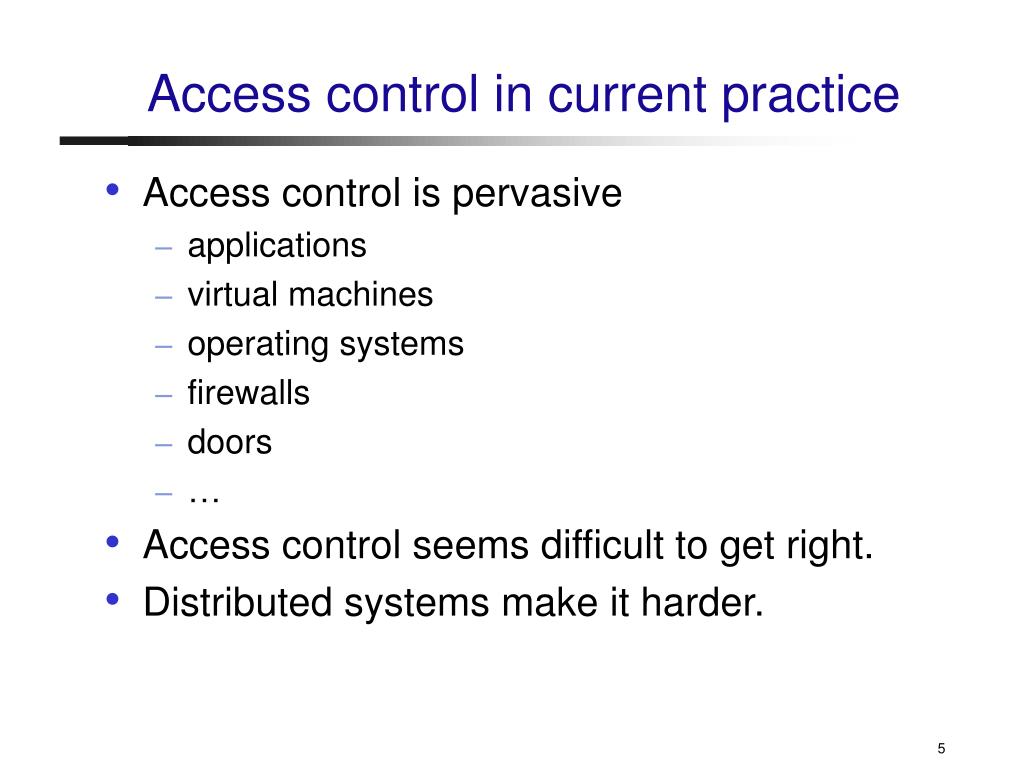 Access control in current practice

• Access control is pervasive
– applications
– virtual machines
– operating systems
– firewalls
– doors
– …
• Access control seems difficult to get right.
• Distributed systems make it harder.

5